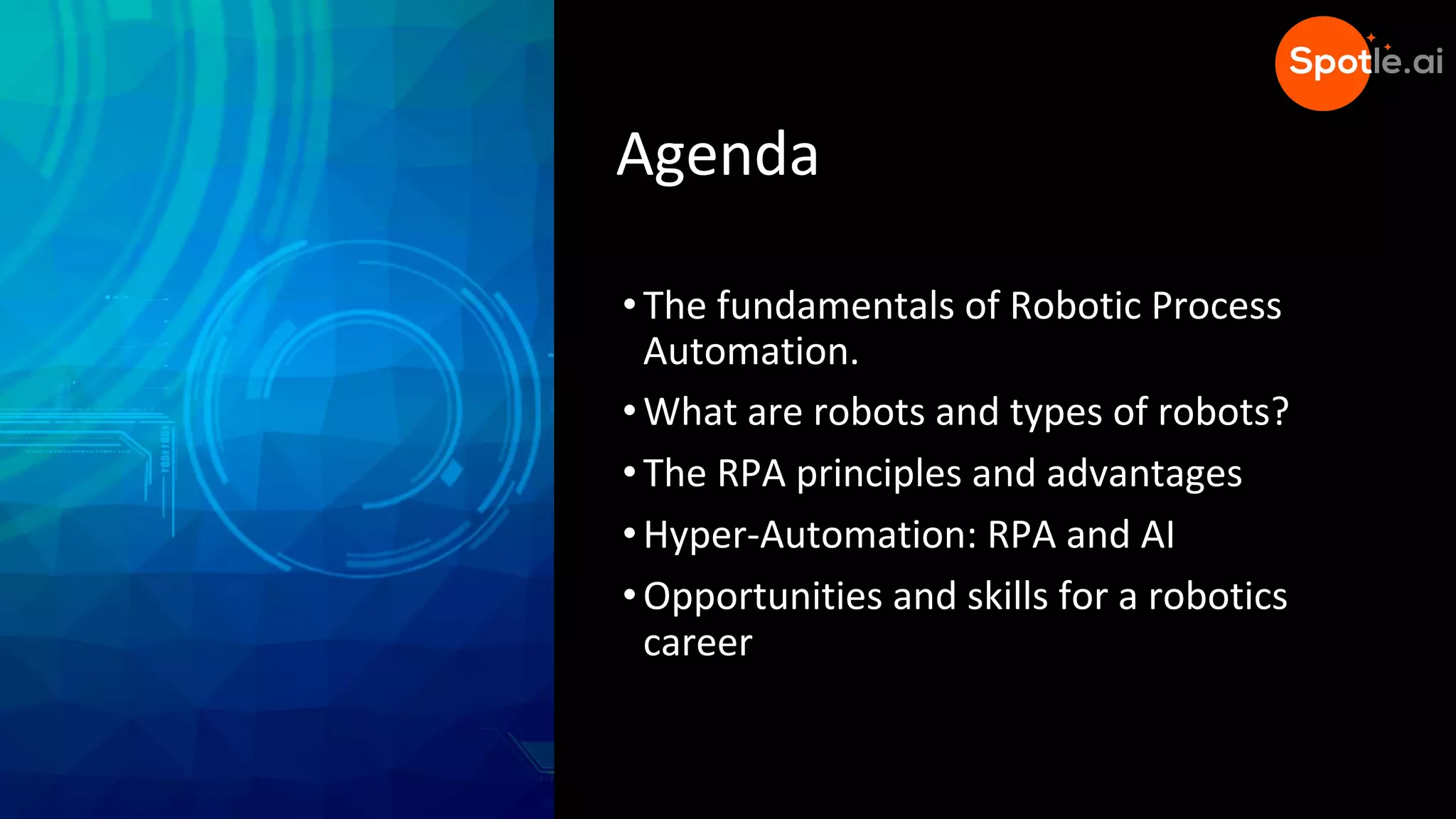 Spotle.ai

Agenda

• The fundamentals of Robotic Process Automation.
• What are robots and types of robots?
• The RPA principles and advantages
• Hyper-Automation: RPA and AI
• Opportunities and skills for a robotics career